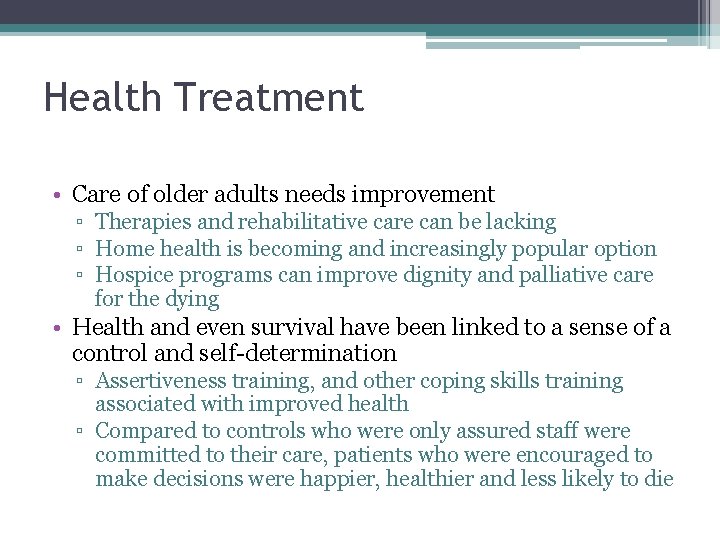 Health Treatment

• Care of older adults needs improvement
▫ Therapies and rehabilitative care can be lacking
▫ Home health is becoming and increasingly popular option
▫ Hospice programs can improve dignity and palliative care for the dying
• Health and even survival have been linked to a sense of a control and self-determination
▫ Assertiveness training, and other coping skills training associated with improved health
▫ Compared to controls who were only assured staff were committed to their care, patients who were encouraged to make decisions were happier, healthier and less likely to die